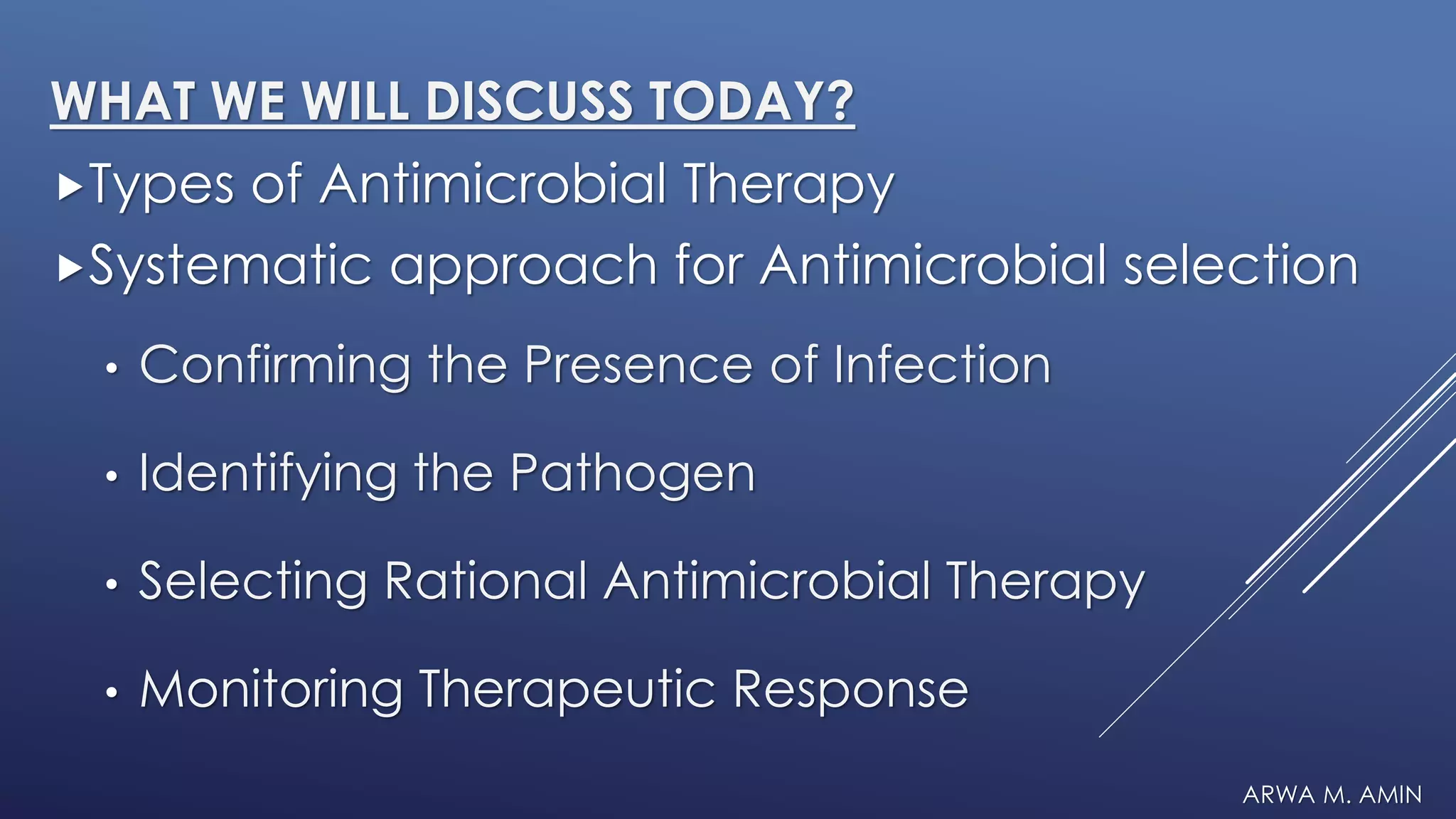 WHAT WE WILL DISCUSS TODAY?

▸Types of Antimicrobial Therapy

▸Systematic approach for Antimicrobial selection

• Confirming the Presence of Infection

• Identifying the Pathogen

• Selecting Rational Antimicrobial Therapy

• Monitoring Therapeutic Response

ARWA M. AMIN